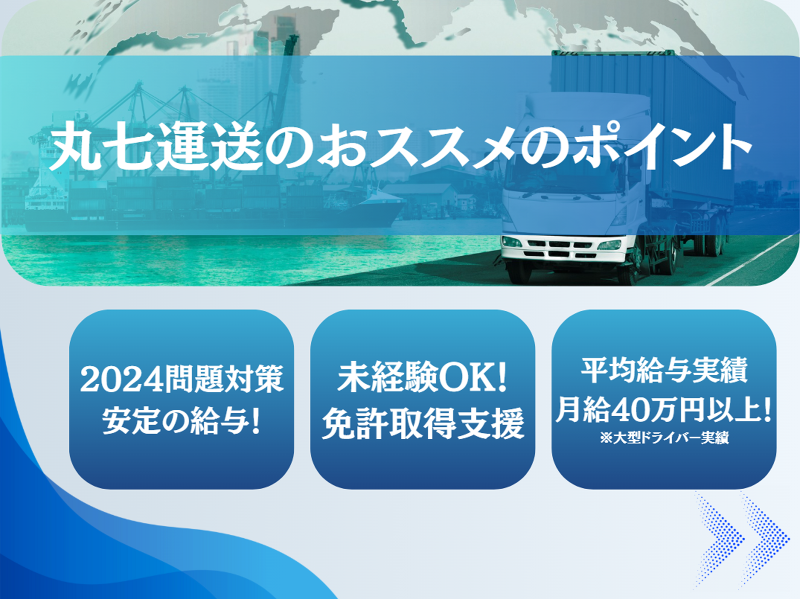 丸七運送のおススメのポイント

2024問題対策
安定の給与!

未経験OK!
免許取得支援

平均給与実績
月給40万円以上!
※大型ドライバー実績